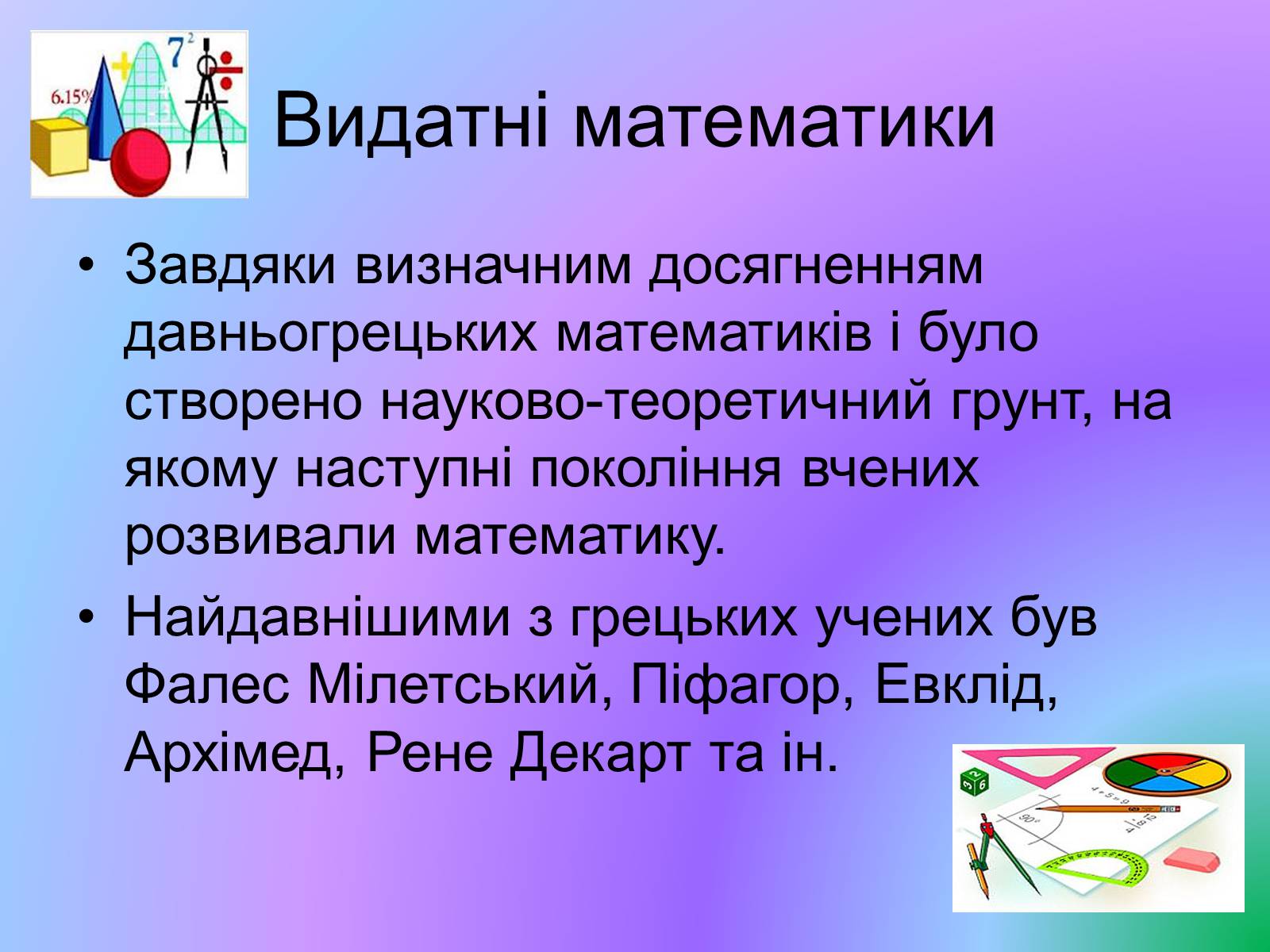 6.15%

$7^2$

Видатні математики

• Завдяки визначним досягненням давньогрецьких математиків і було створено науково-теоретичний грунт, на якому наступні покоління вчених розвивали математику.

• Найдавнішими з грецьких учених був Фалес Мілетський, Піфагор, Евклід, Архімед, Рене Декарт та ін.

90°